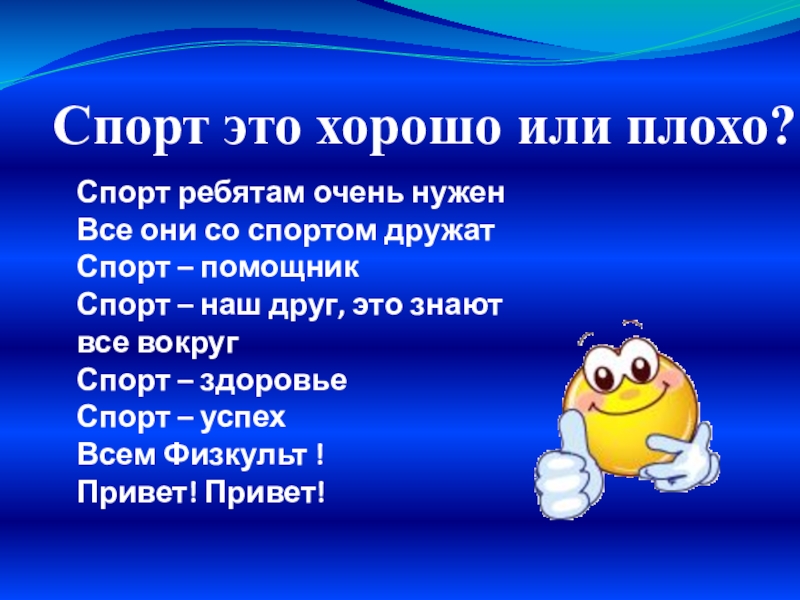 Спорт это хорошо или плохо?

Спорт ребятам очень нужен
Все они со спортом дружат
Спорт – помощник
Спорт – наш друг, это знают все вокруг
Спорт – здоровье
Спорт – успех
Всем Физкульт !
Привет! Привет!